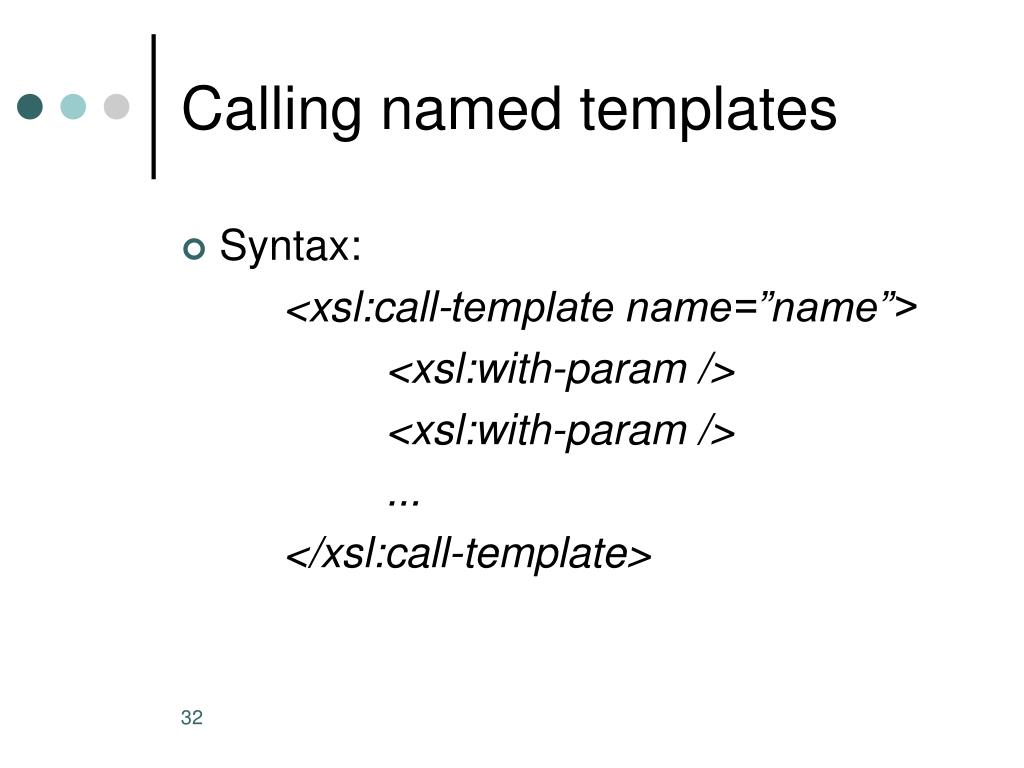 Calling named templates

Syntax:

<xsl:call-template name=”name”>

<xsl:with-param />

<xsl:with-param />

...

</xsl:call-template>

32